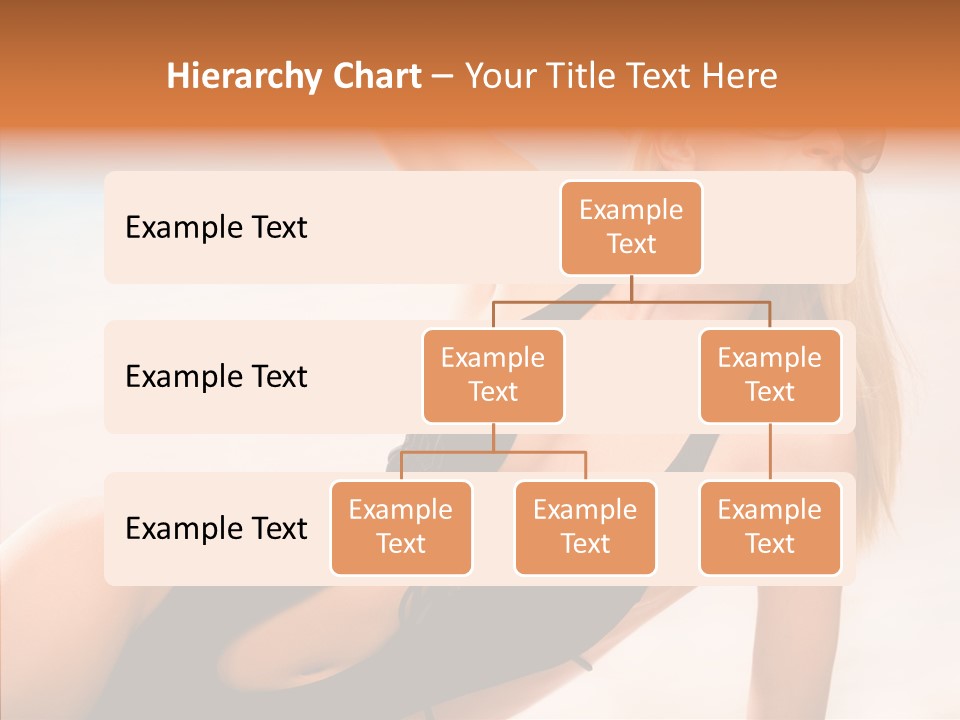 Hierarchy Chart – Your Title Text Here

Example Text

Example Text

Example Text

Example Text

Example Text

Example Text

Example Text

Example Text

Example Text